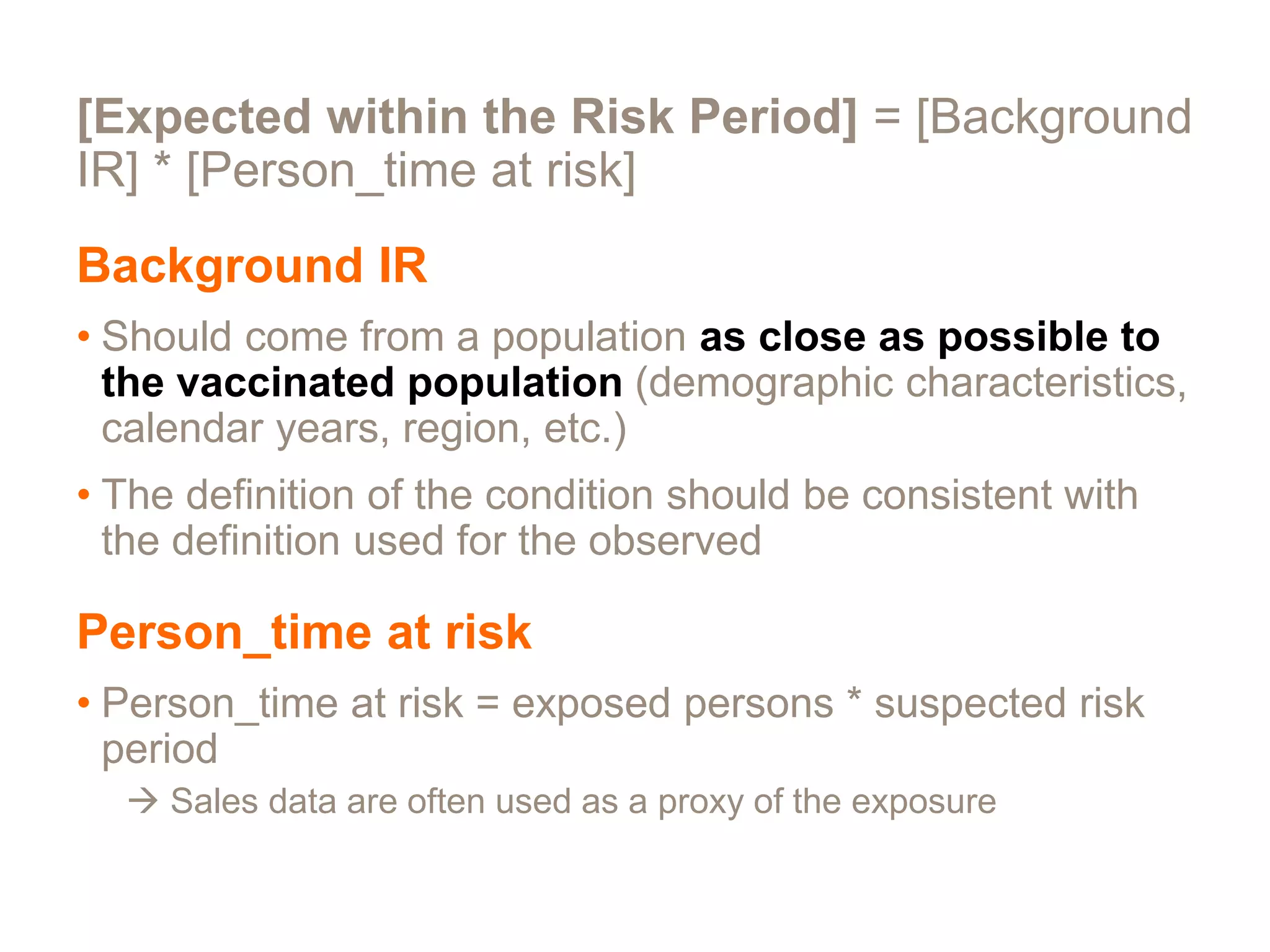 [Expected within the Risk Period] = [Background IR] * [Person_time at risk]

Background IR

• Should come from a population as close as possible to the vaccinated population (demographic characteristics, calendar years, region, etc.)

• The definition of the condition should be consistent with the definition used for the observed

Person_time at risk

• Person_time at risk = exposed persons * suspected risk period

→ Sales data are often used as a proxy of the exposure